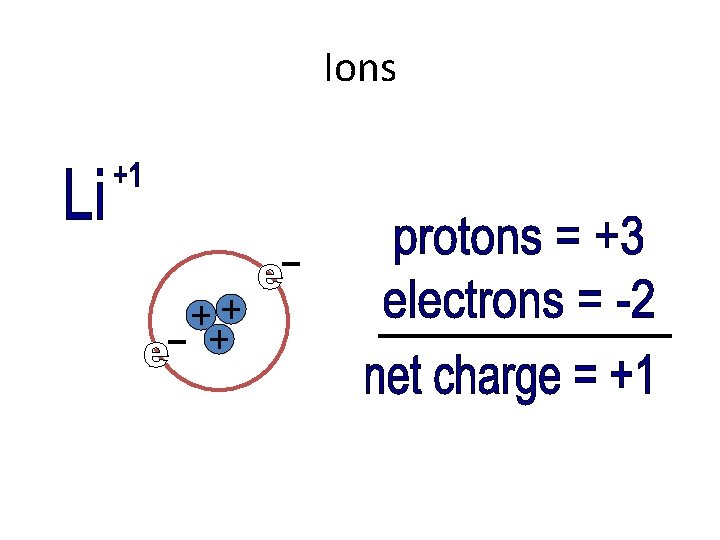 Ions

$Li^{+1}$

$e^-$

+ +
+

$e^-$

protons = +3
electrons = -2

net charge = +1